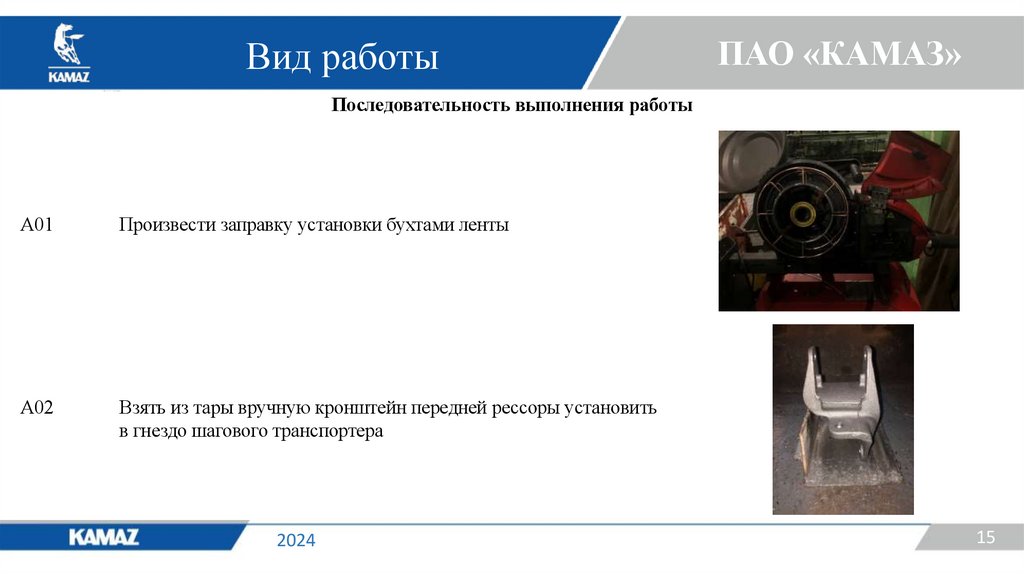 KAMAZ

Вид работы

ПАО «КАМАЗ»

Последовательность выполнения работы

А01 Произвести заправку установки бухтами ленты

А02 Взять из тары вручную кронштейн передней рессоры установить в гнездо шагового транспортера

KAMAZ

2024

15